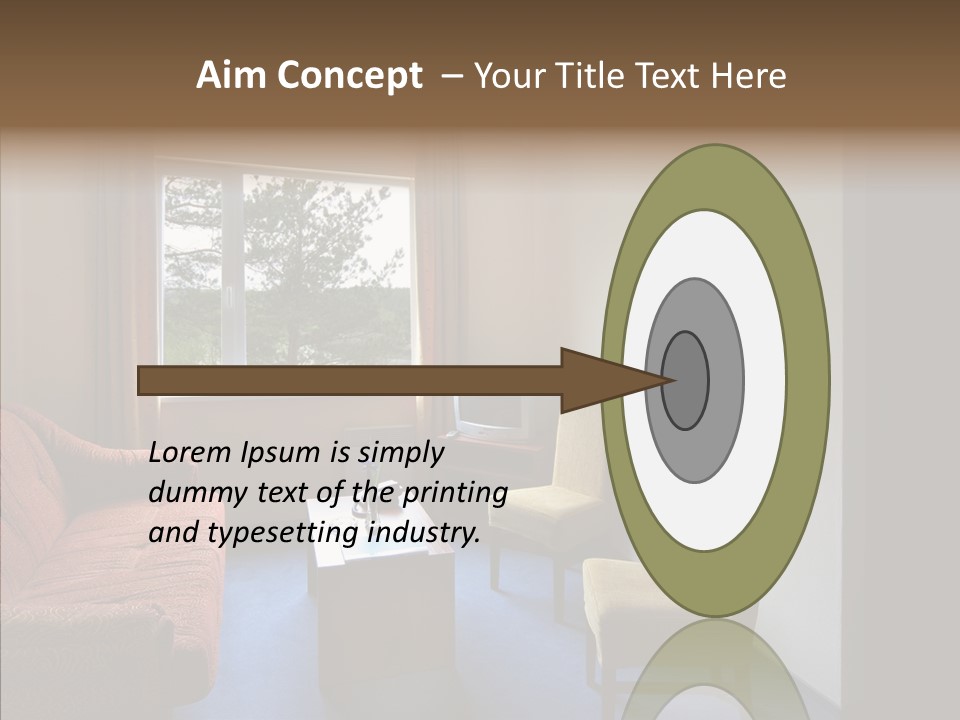 Aim Concept – Your Title Text Here

Lorem Ipsum is simply dummy text of the printing and typesetting industry.